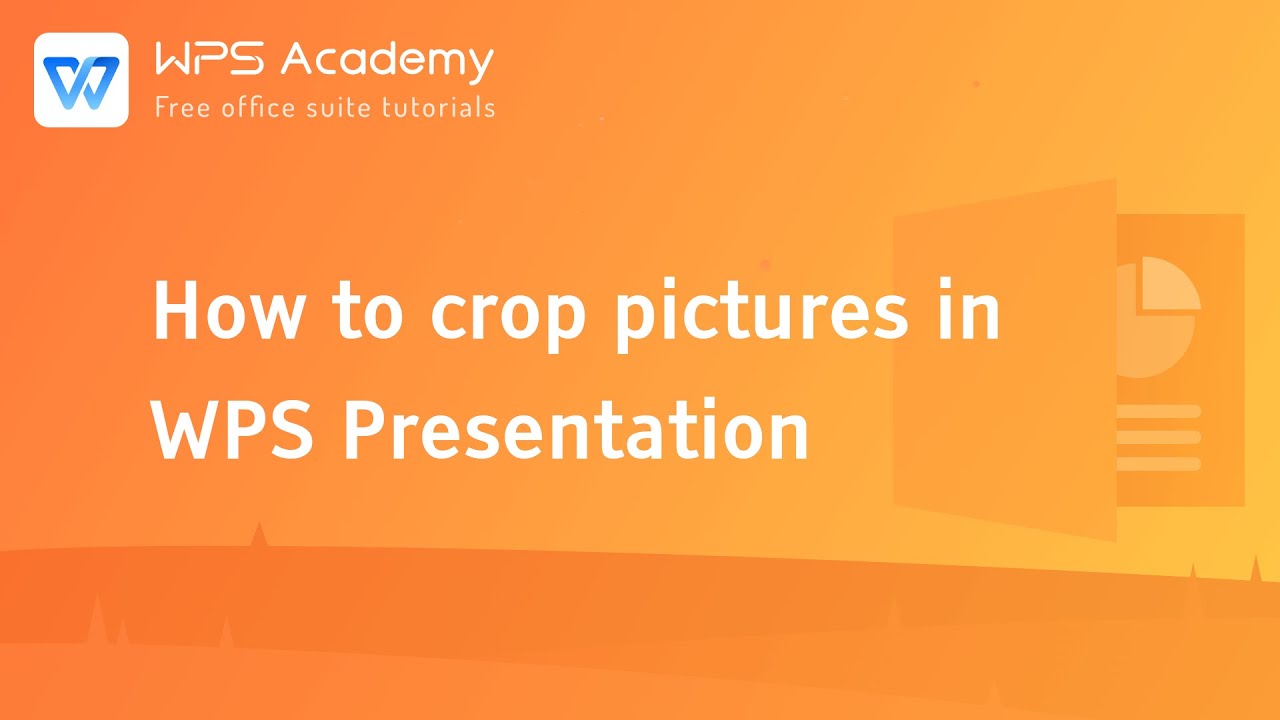 WPS Academy
Free office suite tutorials

How to crop pictures in WPS Presentation